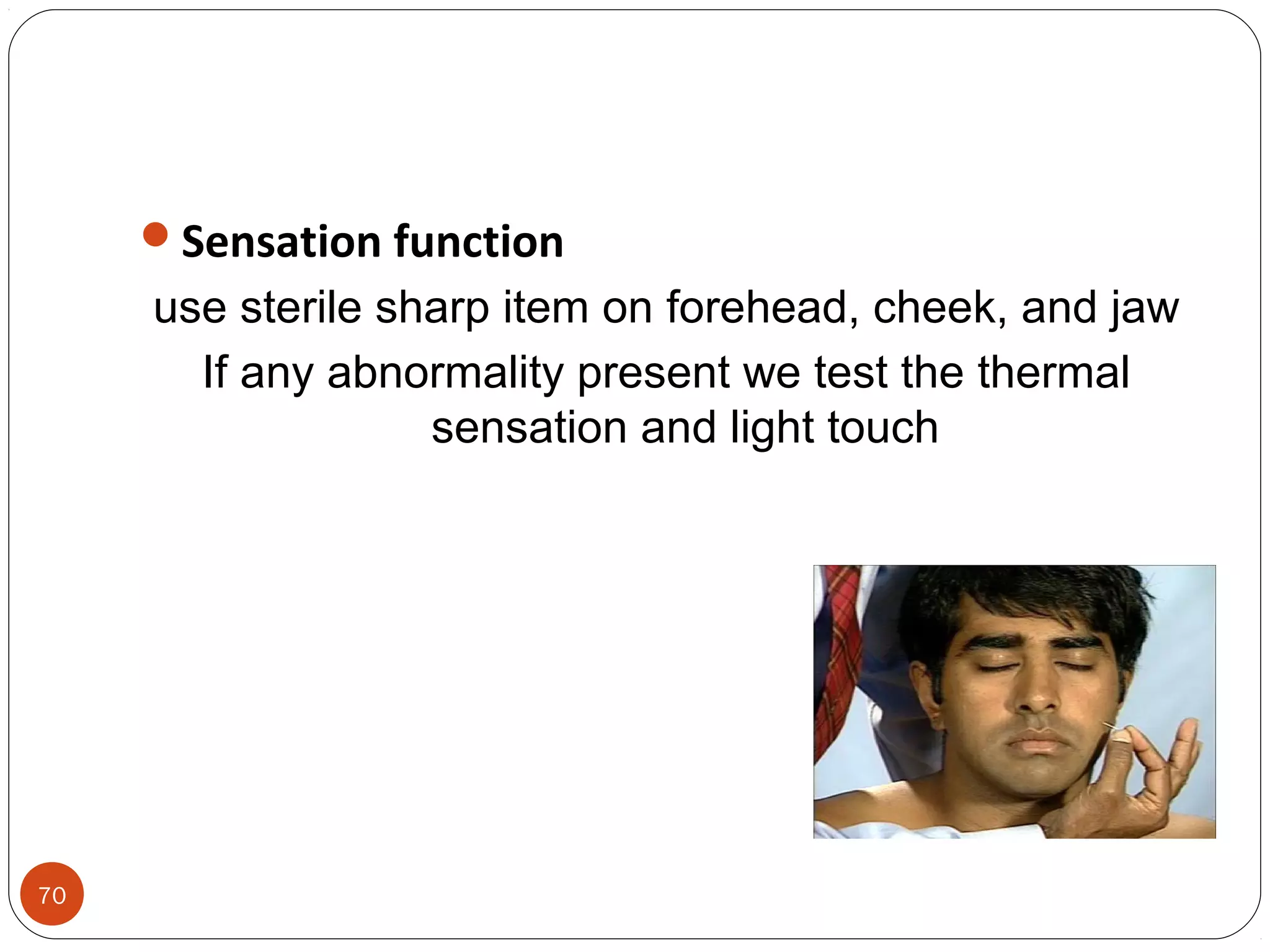 Sensation function

use sterile sharp item on forehead, cheek, and jaw

If any abnormality present we test the thermal sensation and light touch

70